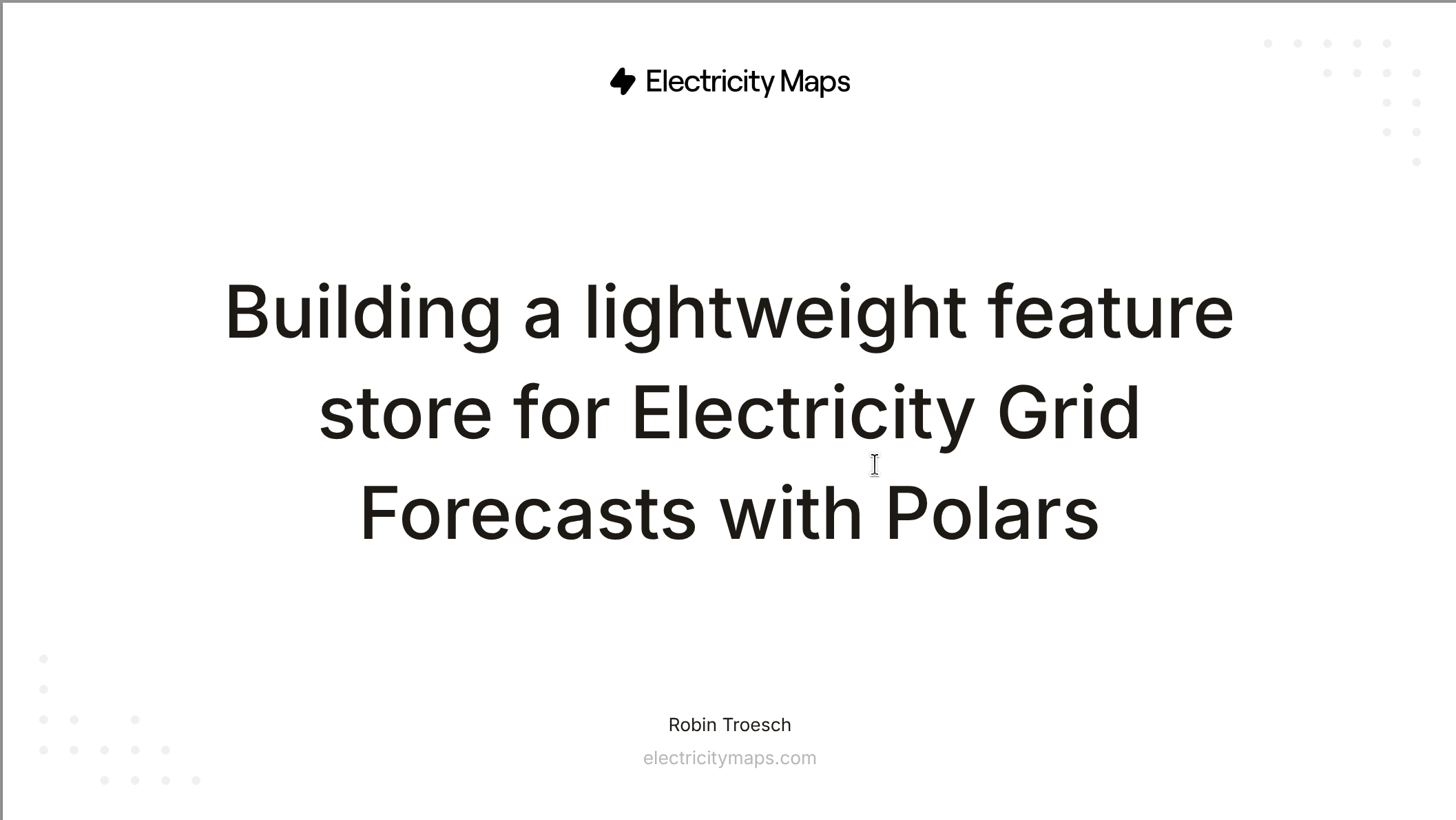 Electricity Maps

Building a lightweight feature store for Electricity Grid Forecasts with Polars

Robin Troesch
electricitymaps.com